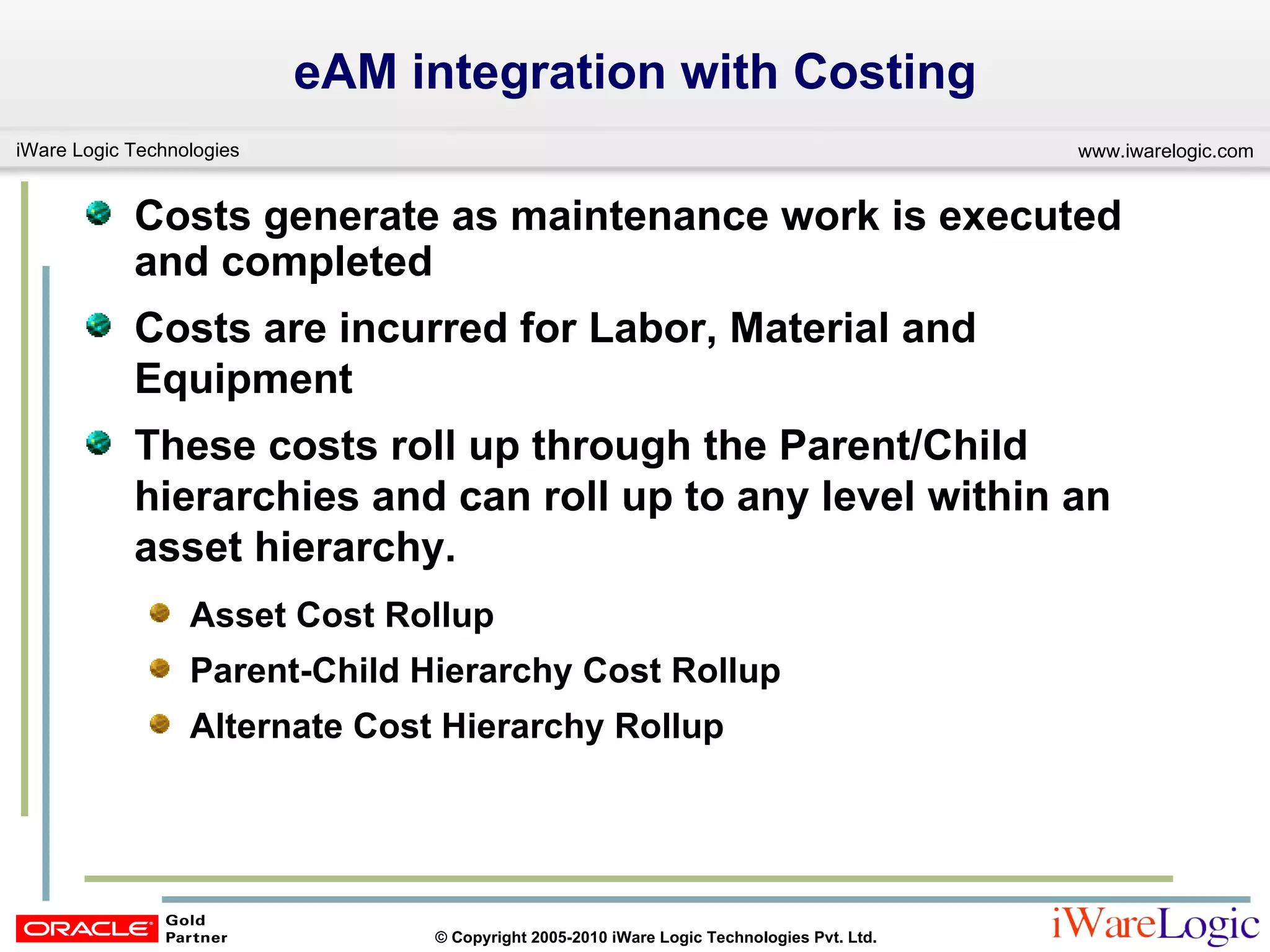 eAM integration with Costing

iWare Logic Technologies

www.iwarelogic.com

Costs generate as maintenance work is executed and completed

Costs are incurred for Labor, Material and Equipment

These costs roll up through the Parent/Child hierarchies and can roll up to any level within an asset hierarchy.

Asset Cost Rollup

Parent-Child Hierarchy Cost Rollup

Alternate Cost Hierarchy Rollup

ORACLE Gold Partner

© Copyright 2005-2010 iWare Logic Technologies Pvt. Ltd.

iWareLogic